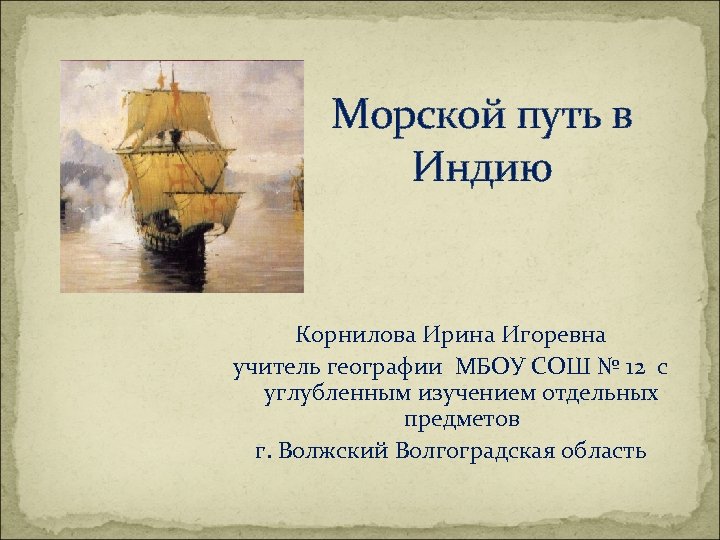 Морской путь в Индию

Корнилова Ирина Игоревна
учитель географии МБОУ СОШ № 12 с углубленным изучением отдельных предметов
г. Волжский Волгоградская область